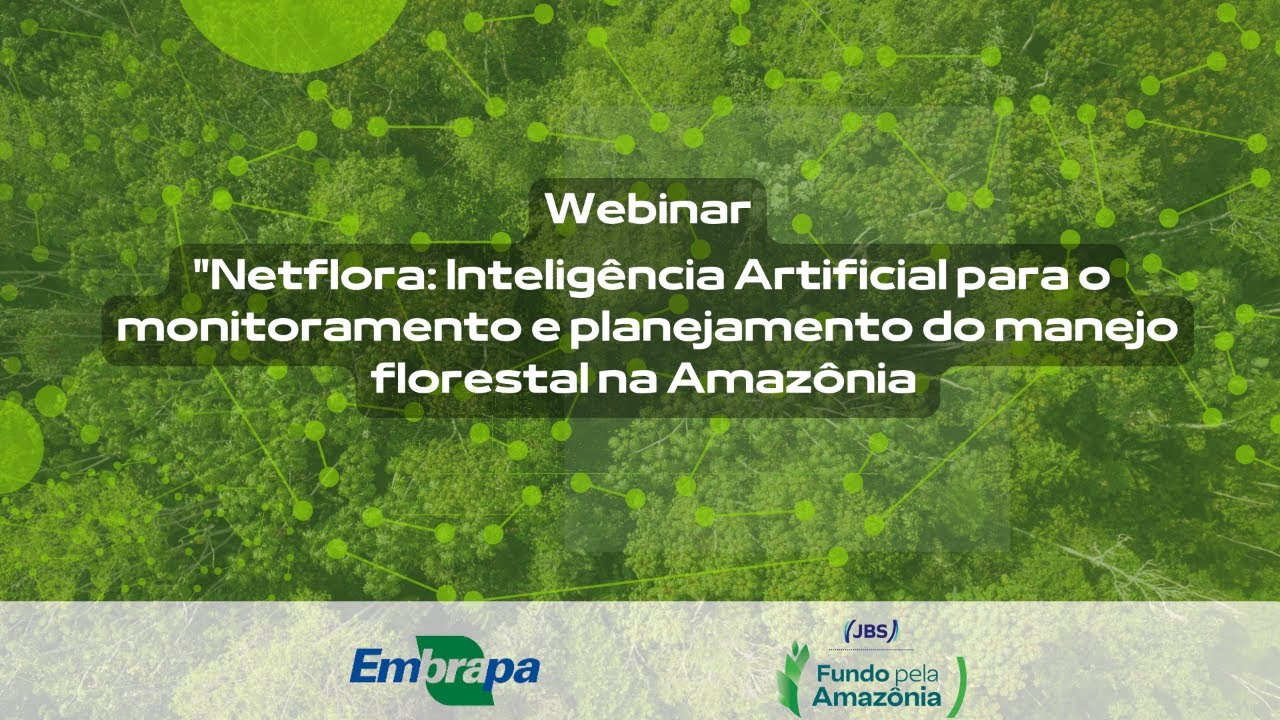 Webinar
"Netflora: Inteligência Artificial para o monitoramento e planejamento do manejo florestal na Amazônia

Embrapa

JBS
Fundo pela Amazônia